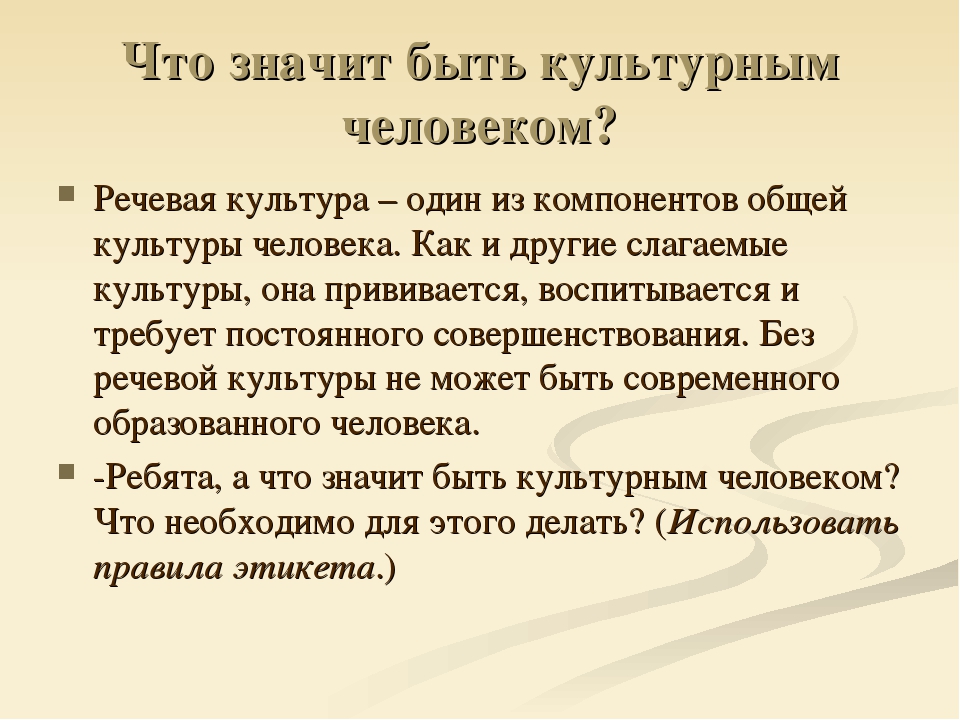 Что значит быть культурным человеком?

Речевая культура – один из компонентов общей культуры человека. Как и другие слагаемые культуры, она прививается, воспитывается и требует постоянного совершенствования. Без речевой культуры не может быть современного образованного человека.

-Ребята, а что значит быть культурным человеком? Что необходимо для этого делать? (Использовать правила этикета.)